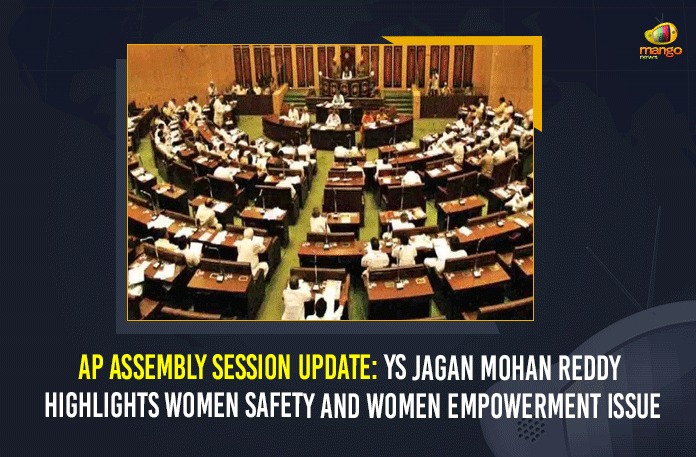 mango news

AP ASSEMBLY SESSION UPDATE: YS JAGAN MOHAN REDDY HIGHLIGHTS WOMEN SAFETY AND WOMEN EMPOWERMENT ISSUE